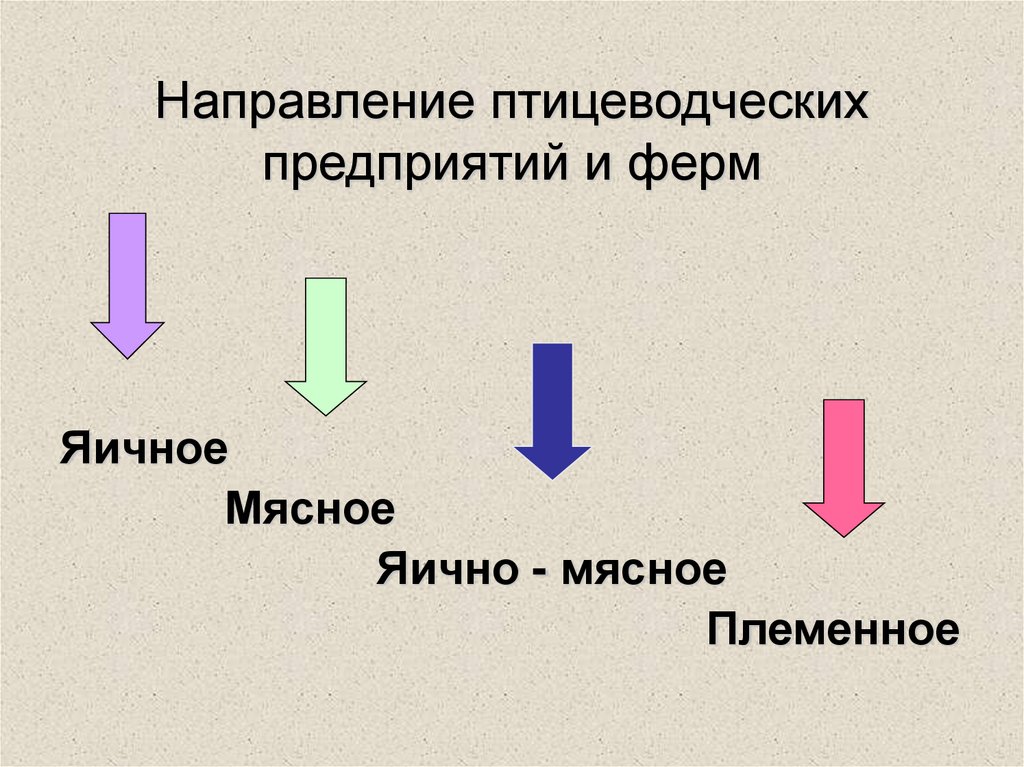 Направление птицеводческих предприятий и ферм

Яичное

Мясное

Яично - мясное

Племенное